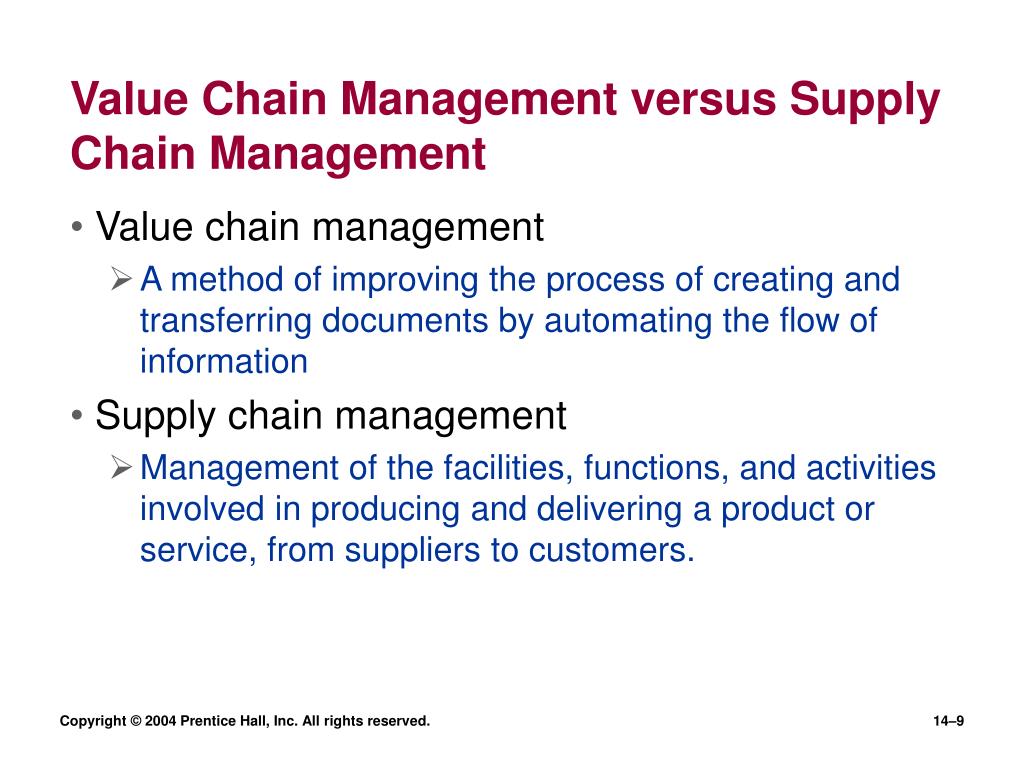 Value Chain Management versus Supply Chain Management

• Value chain management

➢ A method of improving the process of creating and transferring documents by automating the flow of information

• Supply chain management

➢ Management of the facilities, functions, and activities involved in producing and delivering a product or service, from suppliers to customers.

Copyright © 2004 Prentice Hall, Inc. All rights reserved.

14–9